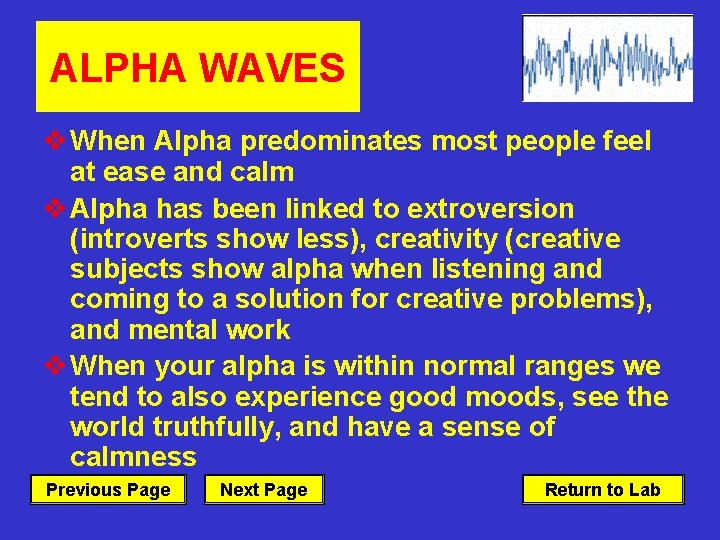 ALPHA WAVES

❖ When Alpha predominates most people feel at ease and calm

❖ Alpha has been linked to extroversion (introverts show less), creativity (creative subjects show alpha when listening and coming to a solution for creative problems), and mental work

❖ When your alpha is within normal ranges we tend to also experience good moods, see the world truthfully, and have a sense of calmness

Previous Page

Next Page

Return to Lab